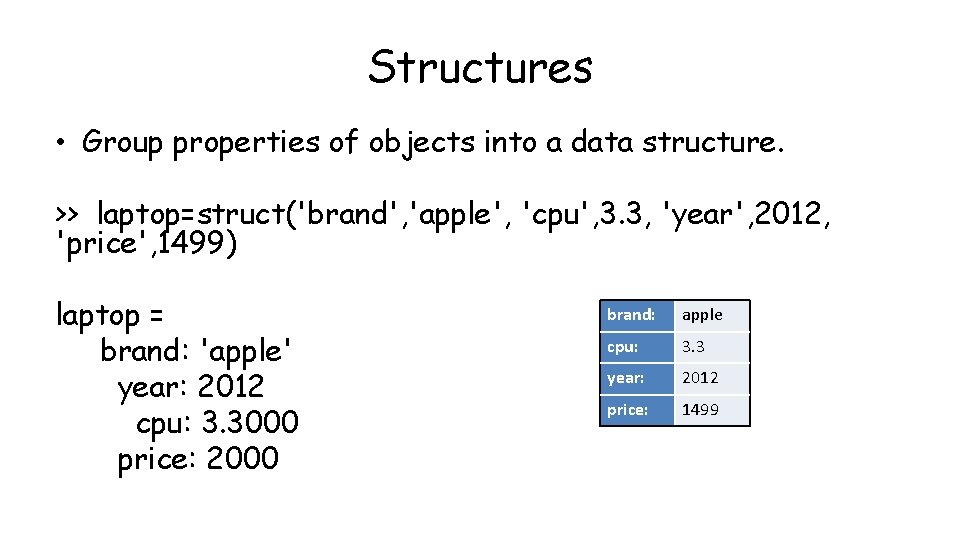 Structures

• Group properties of objects into a data structure.

>> laptop=struct('brand','apple', 'cpu',3.3, 'year',2012, 'price',1499)

laptop =
brand: 'apple'
year: 2012
cpu: 3.3000
price: 2000

| brand: | apple |
|---|---|
| cpu: | 3.3 |
| year: | 2012 |
| price: | 1499 |